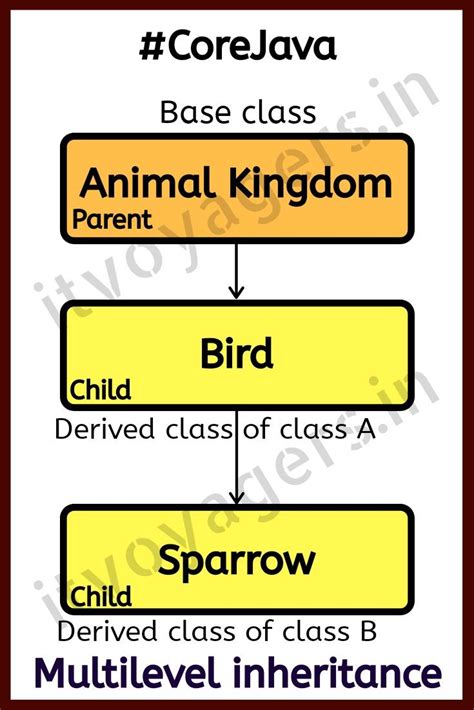 #CoreJava

Base class

Animal Kingdom
Parent

Bird
Child

Derived class of class A

Sparrow
Child

Derived class of class B

Multilevel inheritance

itvoyagers.in
itvoyagers.in